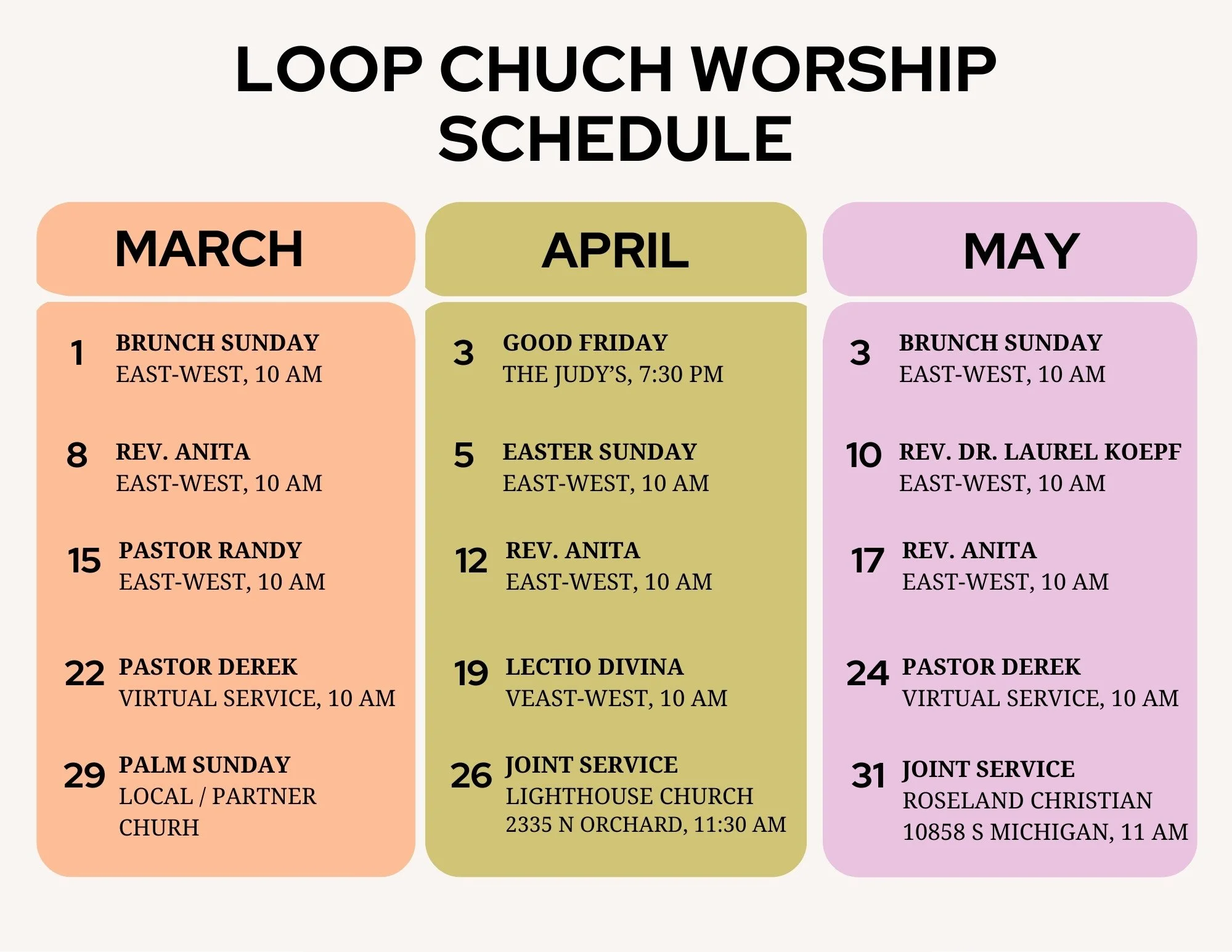 LOOP CHUCH WORSHIP SCHEDULE

MARCH

1 BRUNCH SUNDAY
EAST-WEST, 10 AM

8 REV. ANITA
EAST-WEST, 10 AM

15 PASTOR RANDY
EAST-WEST, 10 AM

22 PASTOR DEREK
VIRTUAL SERVICE, 10 AM

29 PALM SUNDAY
LOCAL / PARTNER CHURH

APRIL

3 GOOD FRIDAY
THE JUDY'S, 7:30 PM

5 EASTER SUNDAY
EAST-WEST, 10 AM

12 REV. ANITA
EAST-WEST, 10 AM

19 LECTIO DIVINA
VEAST-WEST, 10 AM

26 JOINT SERVICE
LIGHTHOUSE CHURCH
2335 N ORCHARD, 11:30 AM

MAY

3 BRUNCH SUNDAY
EAST-WEST, 10 AM

10 REV. DR. LAUREL KOEPF
EAST-WEST, 10 AM

17 REV. ANITA
EAST-WEST, 10 AM

24 PASTOR DEREK
VIRTUAL SERVICE, 10 AM

31 JOINT SERVICE
ROSELAND CHRISTIAN
10858 S MICHIGAN, 11 AM